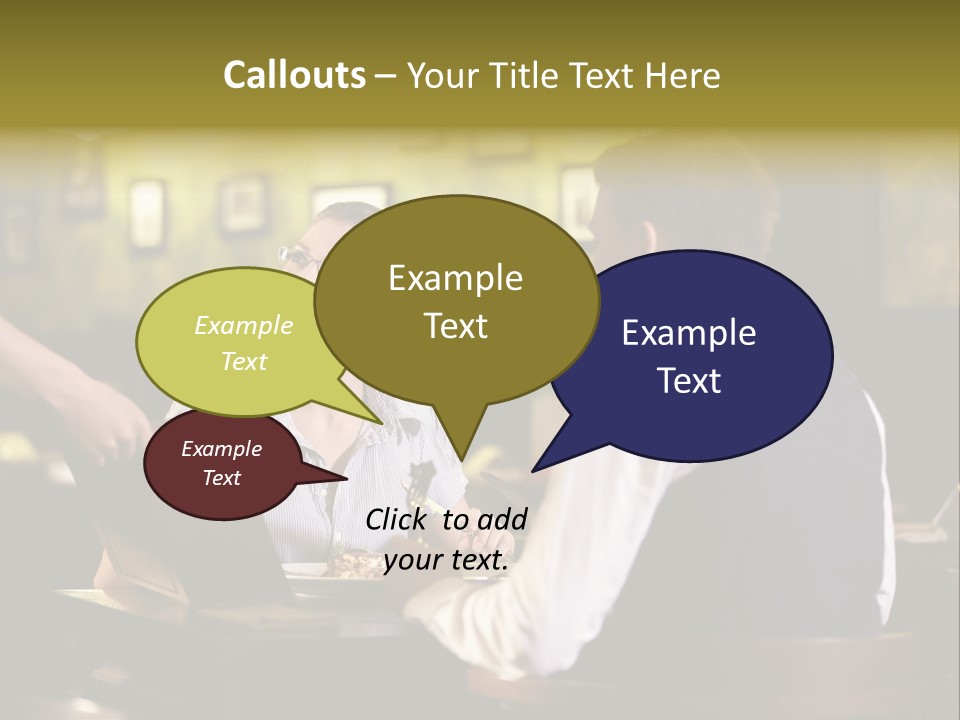 Callouts – Your Title Text Here

Example Text

Example Text

Example Text

Example Text

Click to add your text.